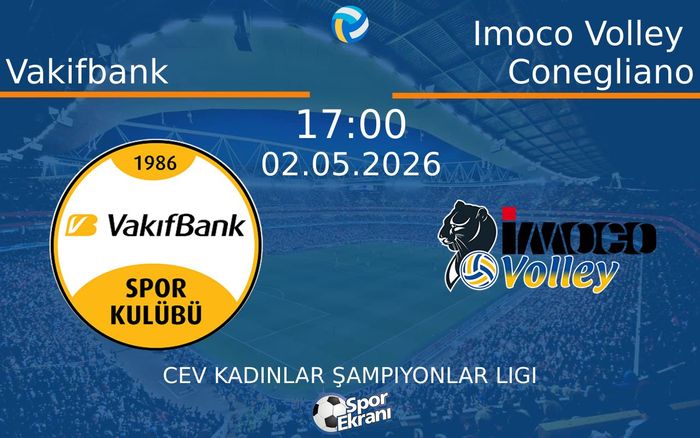 Vakifbank

Imoco Volley Conegliano

17:00
02.05.2026

1986
VakıfBank
SPOR KULÜBÜ

IMOCO
Volley

CEV KADINLAR ŞAMPIYONLAR LIGI

Spor Ekranı